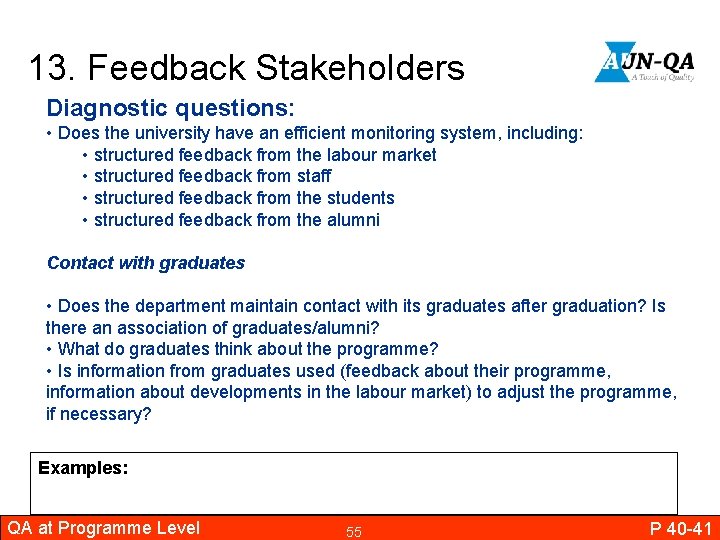 13. Feedback Stakeholders

AUN-QA
A Touch of Quality

Diagnostic questions:

• Does the university have an efficient monitoring system, including:
• structured feedback from the labour market
• structured feedback from staff
• structured feedback from the students
• structured feedback from the alumni

Contact with graduates

• Does the department maintain contact with its graduates after graduation? Is there an association of graduates/alumni?
• What do graduates think about the programme?
• Is information from graduates used (feedback about their programme, information about developments in the labour market) to adjust the programme, if necessary?

Examples:

QA at Programme Level 55 P 40-41